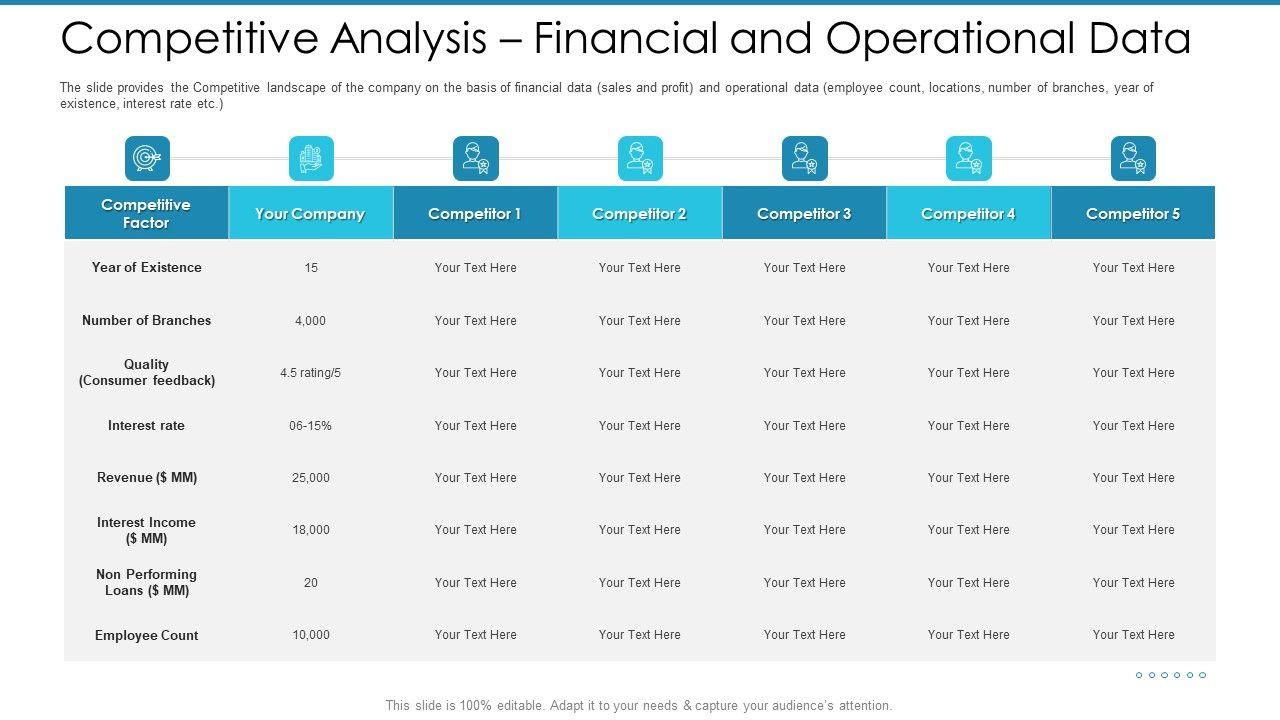 Competitive Analysis – Financial and Operational Data

The slide provides the Competitive landscape of the company on the basis of financial data (sales and profit) and operational data (employee count, locations, number of branches, year of existence, interest rate etc.)

| Competitive Factor | Your Company | Competitor 1 | Competitor 2 | Competitor 3 | Competitor 4 | Competitor 5 |
|---|---|---|---|---|---|---|
| Year of Existence | 15 | Your Text Here | Your Text Here | Your Text Here | Your Text Here | Your Text Here |
| Number of Branches | 4,000 | Your Text Here | Your Text Here | Your Text Here | Your Text Here | Your Text Here |
| Quality (Consumer feedback) | 4.5 rating/5 | Your Text Here | Your Text Here | Your Text Here | Your Text Here | Your Text Here |
| Interest rate | 06-15% | Your Text Here | Your Text Here | Your Text Here | Your Text Here | Your Text Here |
| Revenue ($ MM) | 25,000 | Your Text Here | Your Text Here | Your Text Here | Your Text Here | Your Text Here |
| Interest Income ($ MM) | 18,000 | Your Text Here | Your Text Here | Your Text Here | Your Text Here | Your Text Here |
| Non Performing Loans ($ MM) | 20 | Your Text Here | Your Text Here | Your Text Here | Your Text Here | Your Text Here |
| Employee Count | 10,000 | Your Text Here | Your Text Here | Your Text Here | Your Text Here | Your Text Here |

This slide is 100% editable. Adapt it to your needs & capture your audience's attention.